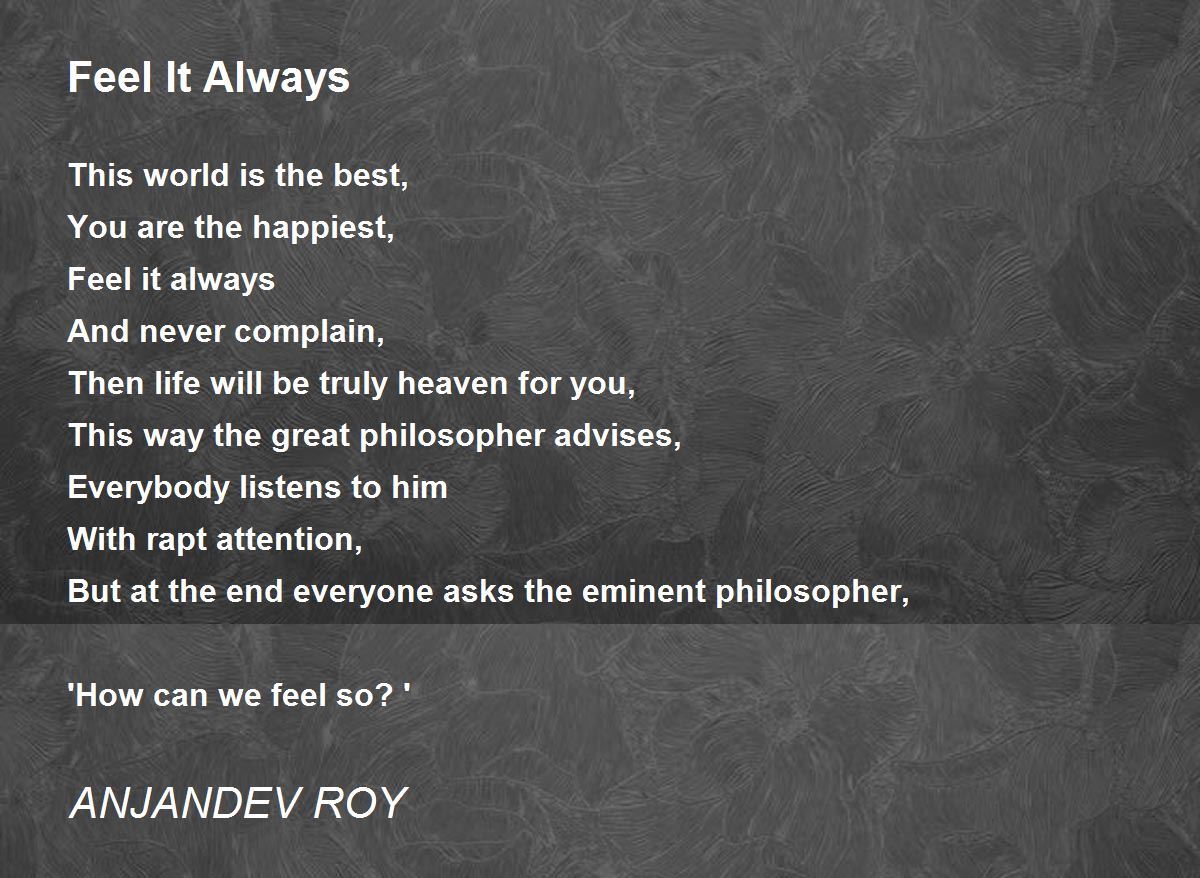 Feel It Always

This world is the best,
You are the happiest,
Feel it always
And never complain,
Then life will be truly heaven for you,
This way the great philosopher advises,
Everybody listens to him
With rapt attention,
But at the end everyone asks the eminent philosopher,

'How can we feel so? '

ANJANDEV ROY